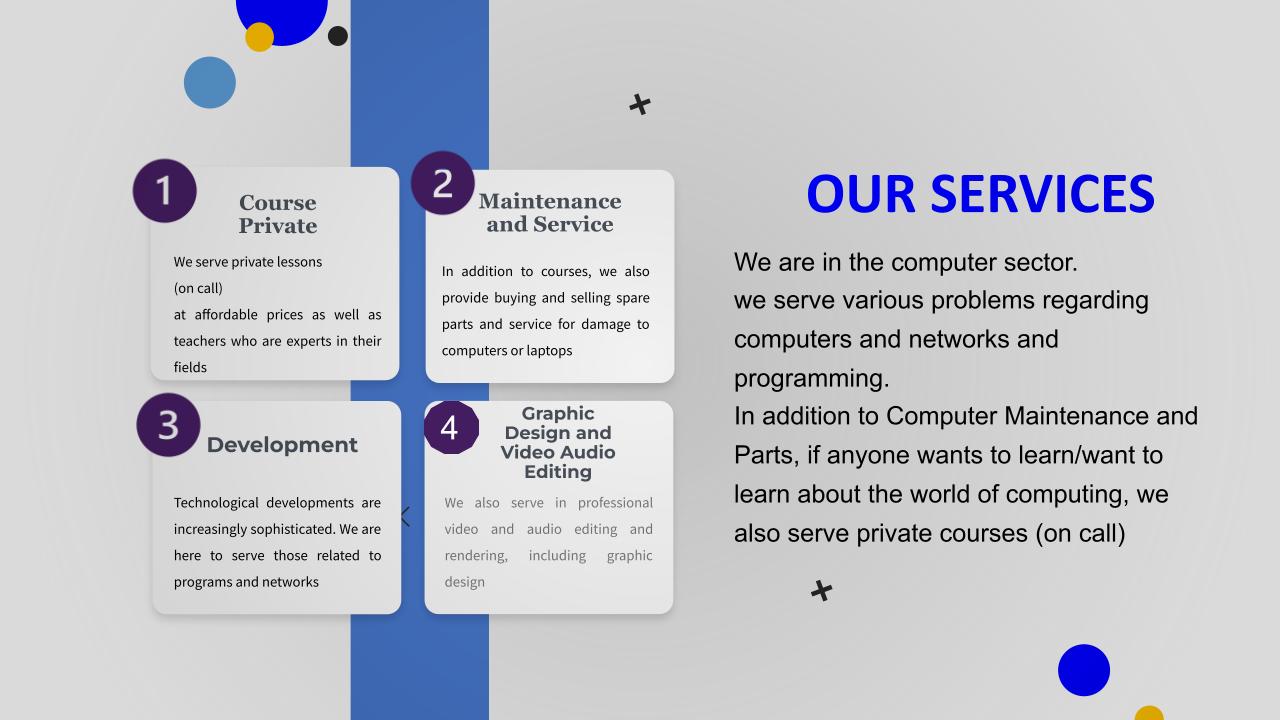 1

Course Private

We serve private lessons
(on call)
at affordable prices as well as teachers who are experts in their fields

2

Maintenance and Service

In addition to courses, we also provide buying and selling spare parts and service for damage to computers or laptops

3

Development

Technological developments are increasingly sophisticated. We are here to serve those related to programs and networks

4

Graphic Design and Video Audio Editing

We also serve in professional video and audio editing and rendering, including graphic design

OUR SERVICES

We are in the computer sector.
we serve various problems regarding computers and networks and programming.
In addition to Computer Maintenance and Parts, if anyone wants to learn/want to learn about the world of computing, we also serve private courses (on call)